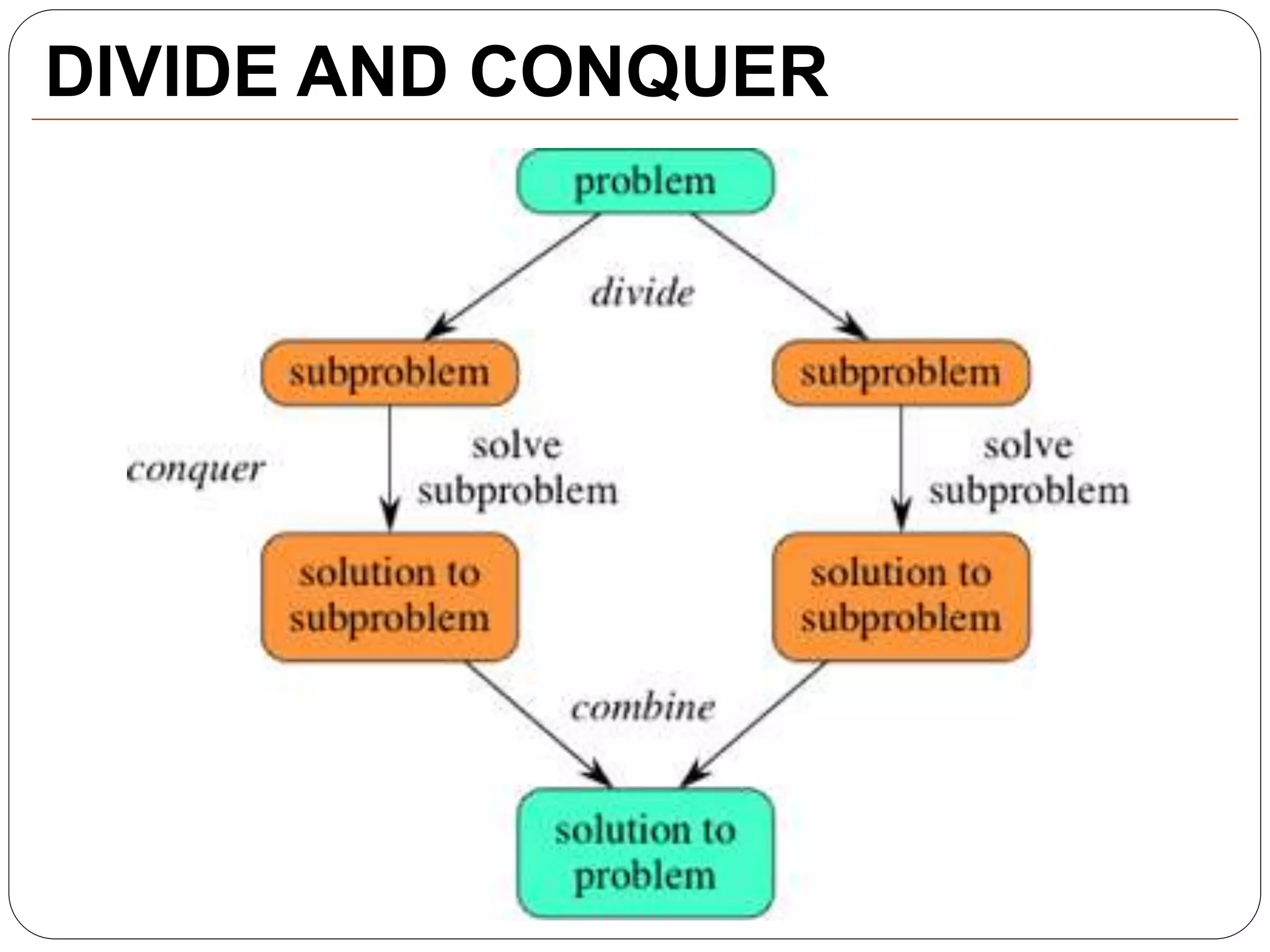 DIVIDE AND CONQUER

problem

divide

subproblem

subproblem

conquer

solve subproblem

solve subproblem

solution to subproblem

solution to subproblem

combine

solution to problem